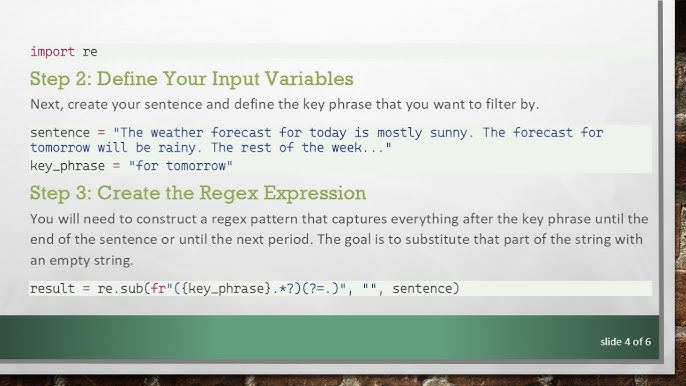 import re

Step 2: Define Your Input Variables

Next, create your sentence and define the key phrase that you want to filter by.

sentence = "The weather forecast for today is mostly sunny. The forecast for tomorrow will be rainy. The rest of the week..."
key_phrase = "for tomorrow"

Step 3: Create the Regex Expression

You will need to construct a regex pattern that captures everything after the key phrase until the end of the sentence or until the next period. The goal is to substitute that part of the string with an empty string.

result = re.sub(fr"({key_phrase}.*?)(?=.)", "", sentence)

slide 4 of 6